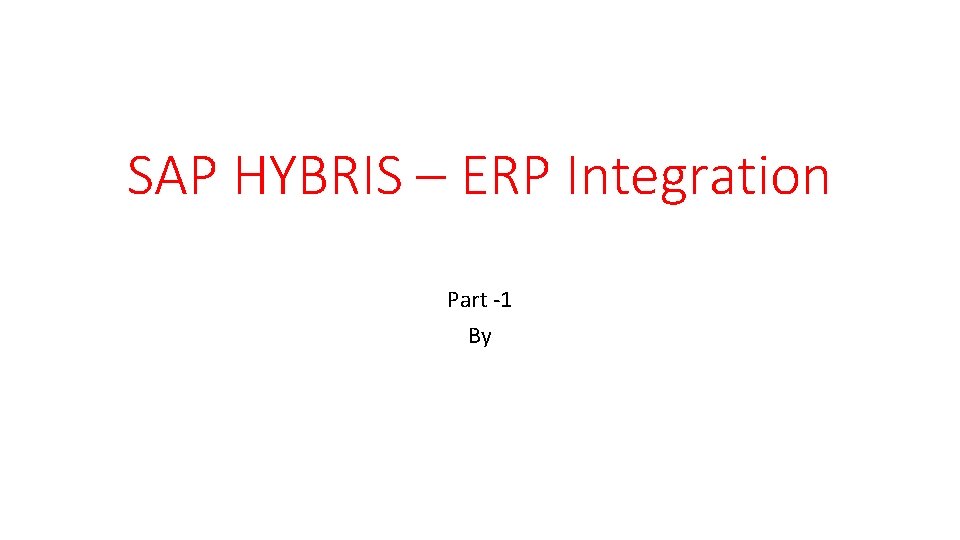 SAP HYBRIS – ERP Integration

Part -1
By